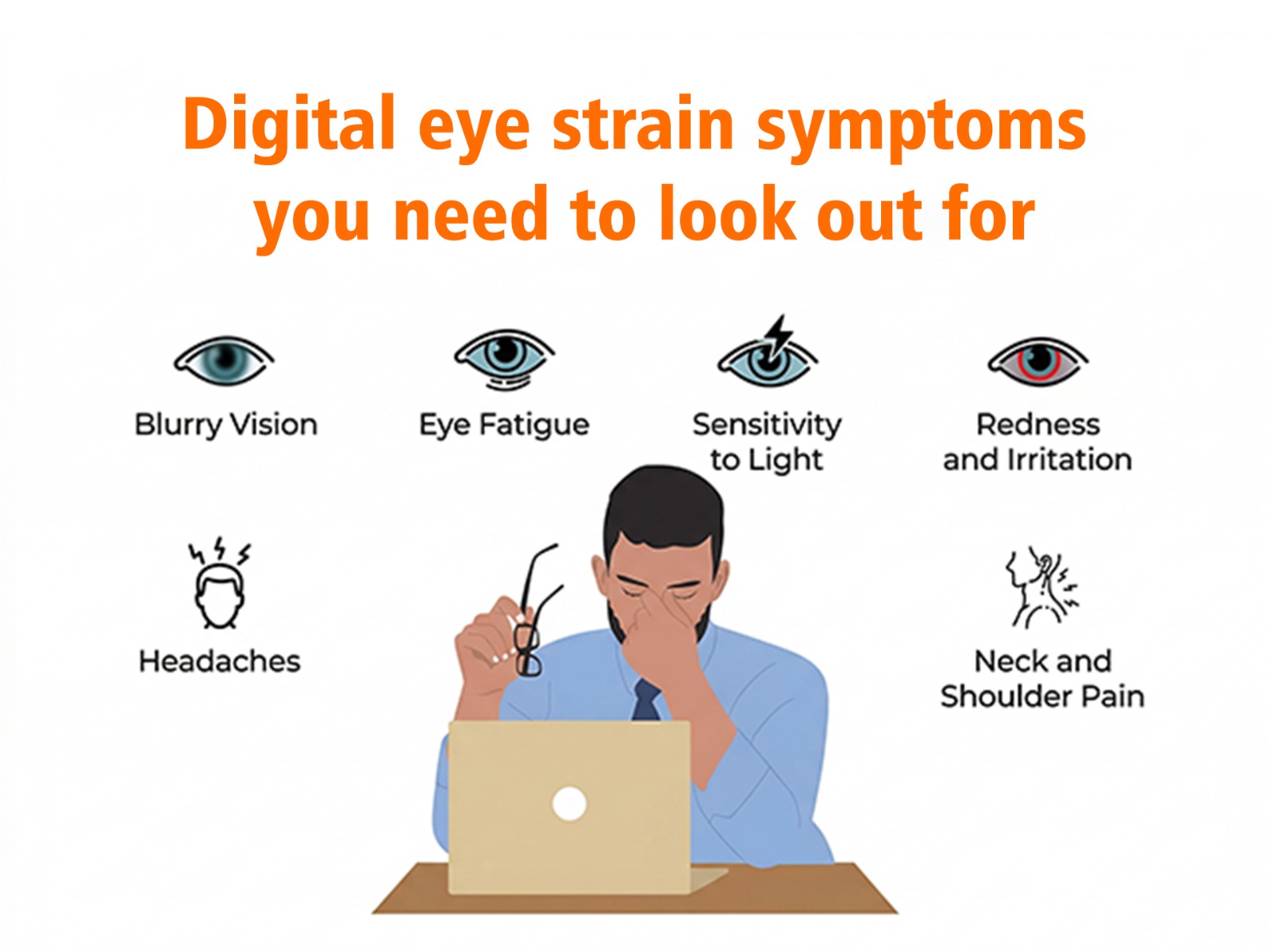 Digital eye strain symptoms you need to look out for

Blurry Vision

Eye Fatigue

Sensitivity to Light

Redness and Irritation

Headaches

Neck and Shoulder Pain